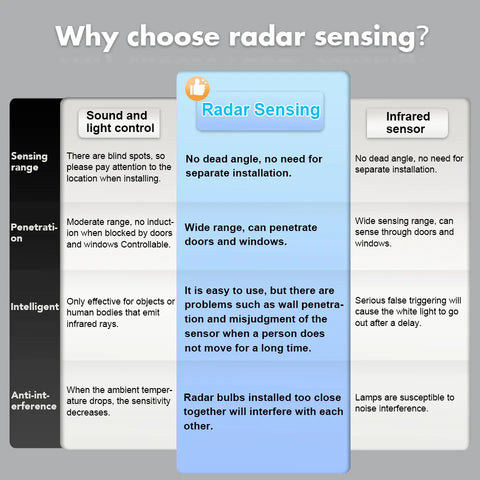 Why choose radar sensing?

| | Sound and light control | Radar Sensing | Infrared sensor |
|---|---|---|---|
| Sensing range | There are blind spots, so please pay attention to the location when installing. | No dead angle, no need for separate installation. | No dead angle, no need for separate installation. |
| Penetration | Moderate range, no induction when blocked by doors and windows Controllable. | Wide range, can penetrate doors and windows. | Wide sensing range, can sense through doors and windows. |
| Intelligent | Only effective for objects or human bodies that emit infrared rays. | It is easy to use, but there are problems such as wall penetration and misjudgment of the sensor when a person does not move for a long time. | Serious false triggering will cause the white light to go out after a delay. |
| Anti-interference | When the ambient temperature drops, the sensitivity decreases. | Radar bulbs installed too close together will interfere with each other. | Lamps are susceptible to noise interference. |